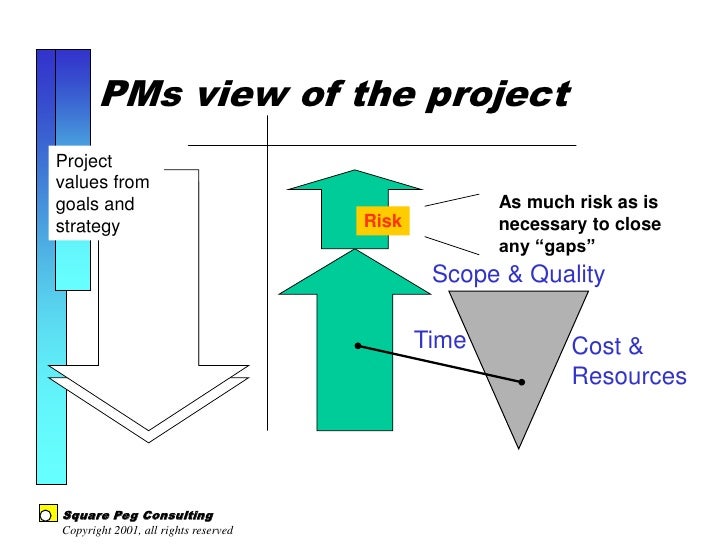 PMs view of the project

Project values from goals and strategy

Risk

As much risk as is necessary to close any “gaps”

Scope & Quality

Time

Cost & Resources

Square Peg Consulting
Copyright 2001, all rights reserved